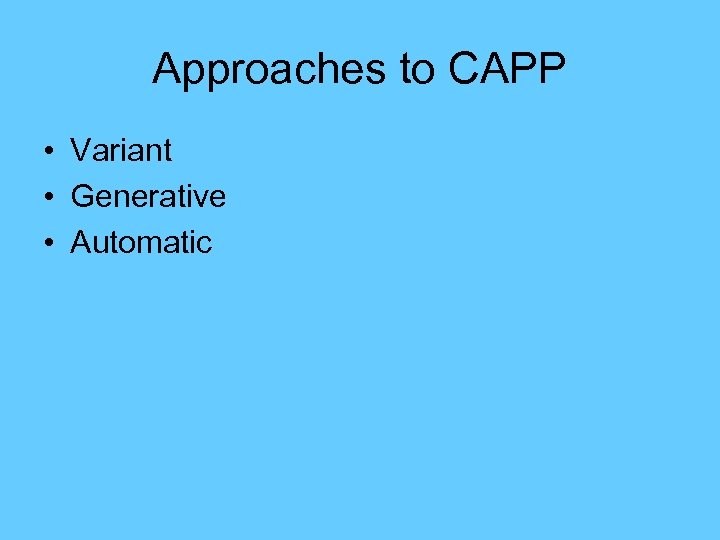 Approaches to CAPP

• Variant
• Generative
• Automatic